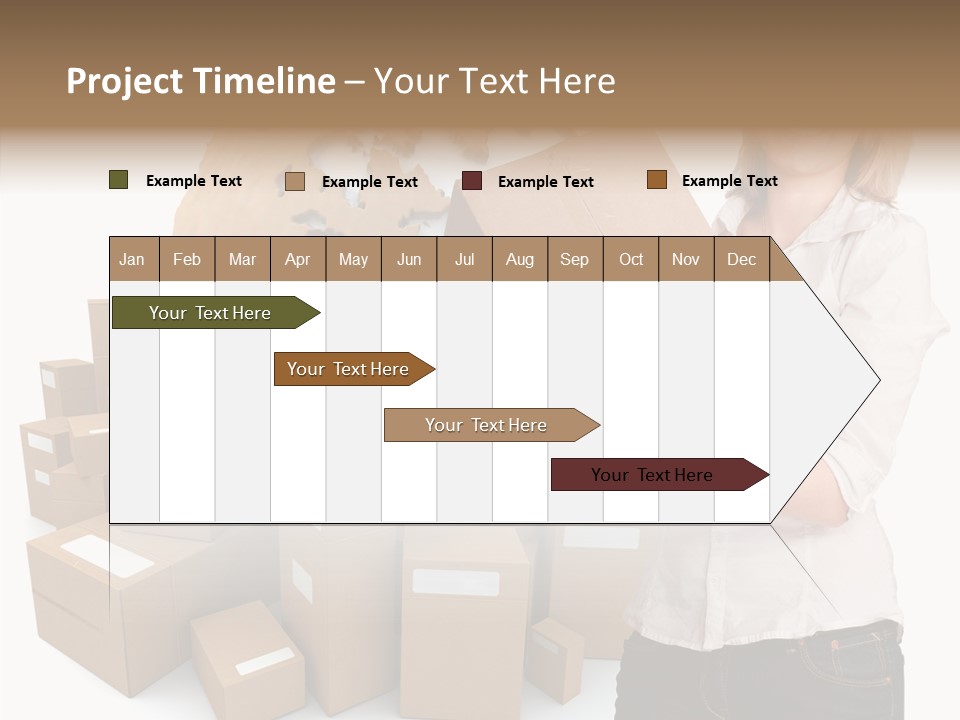 Project Timeline – Your Text Here

Example Text
Example Text
Example Text
Example Text

| Jan | Feb | Mar | Apr | May | Jun | Jul | Aug | Sep | Oct | Nov | Dec |
|---|---|---|---|---|---|---|---|---|---|---|---|

Your Text Here
Your Text Here
Your Text Here
Your Text Here